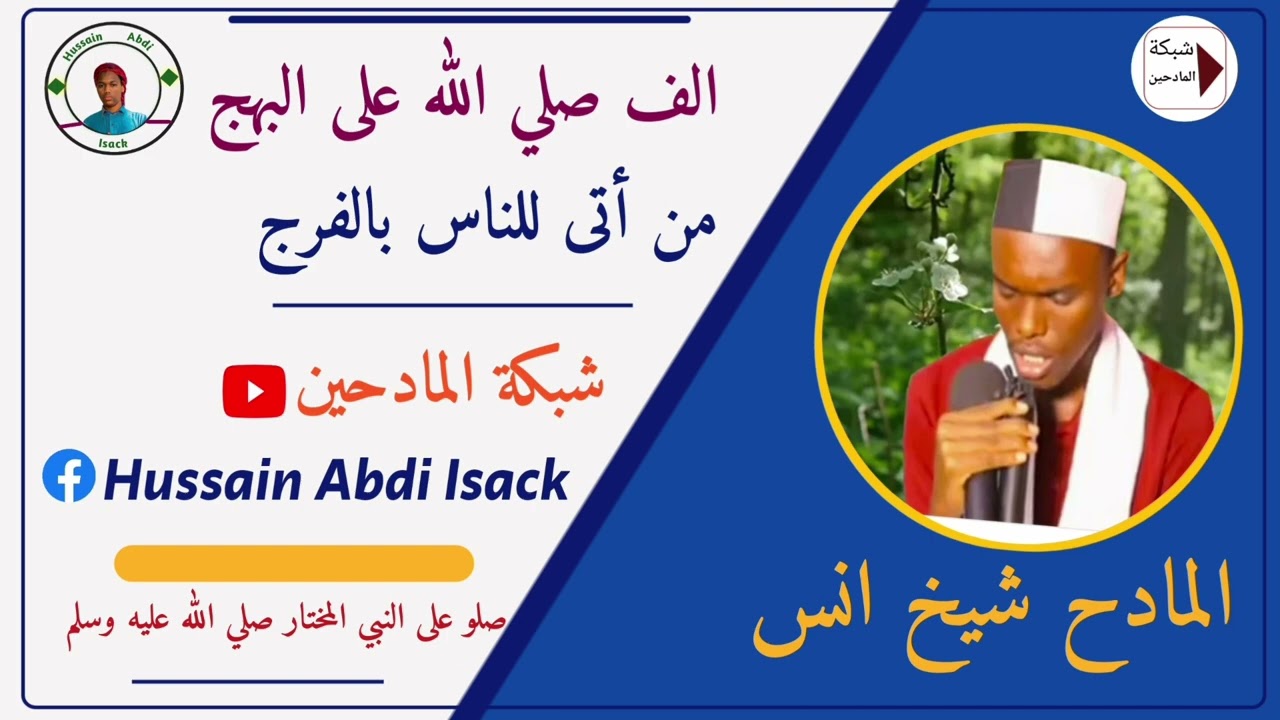 Hussain Abdi
Isack

الف صلي الله على البهج
من أتى للناس بالفرج

شبكة المادحين

Hussain Abdi Isack

صلو على النبي المختار صلي الله عليه وسلم

شبكة
المادحين

المادح شيخ انس